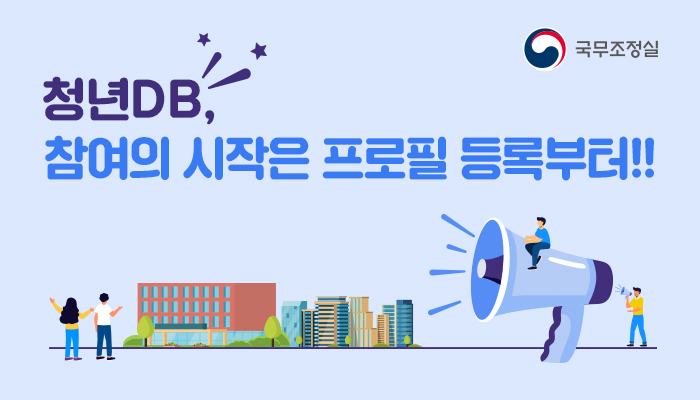 국무조정실

청년DB,
참여의 시작은 프로필 등록부터!!